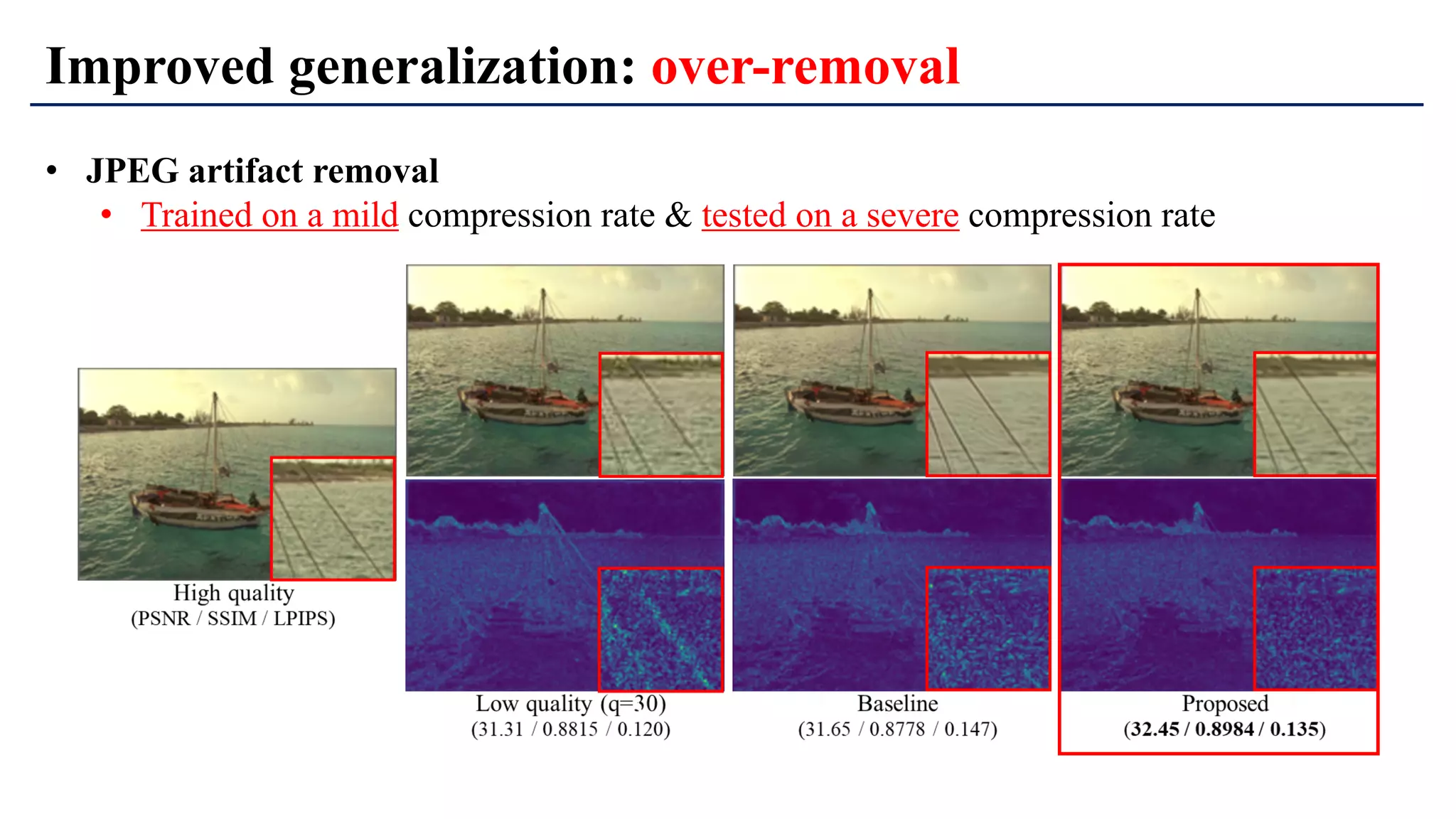 Improved generalization: over-removal

• JPEG artifact removal
  • Trained on a mild compression rate & tested on a severe compression rate

High quality
(PSNR / SSIM / LPIPS)

Low quality (q=30)
(31.31 / 0.8815 / 0.120)

Baseline
(31.65 / 0.8778 / 0.147)

Proposed
(32.45 / 0.8984 / 0.135)